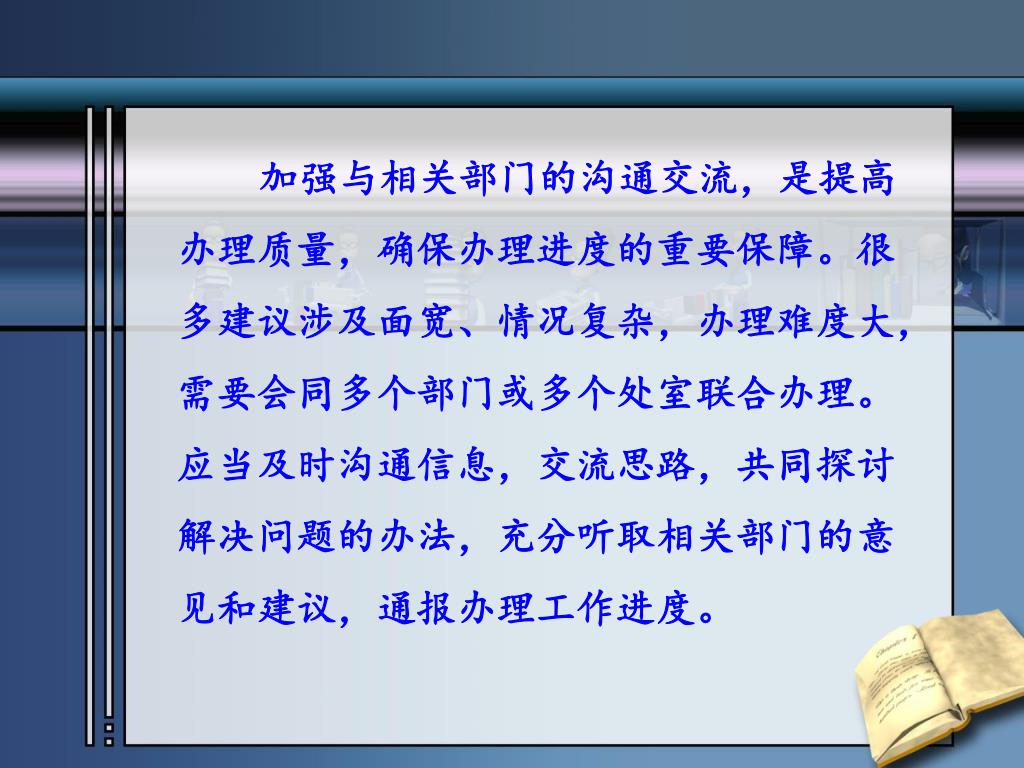 加强与相关部门的沟通交流，是提高办理质量，确保办理进度的重要保障。很多建议涉及面宽、情况复杂，办理难度大，需要会同多个部门或多个处室联合办理。应当及时沟通信息，交流思路，共同探讨解决问题的办法，充分听取相关部门的意见和建议，通报办理工作进度。